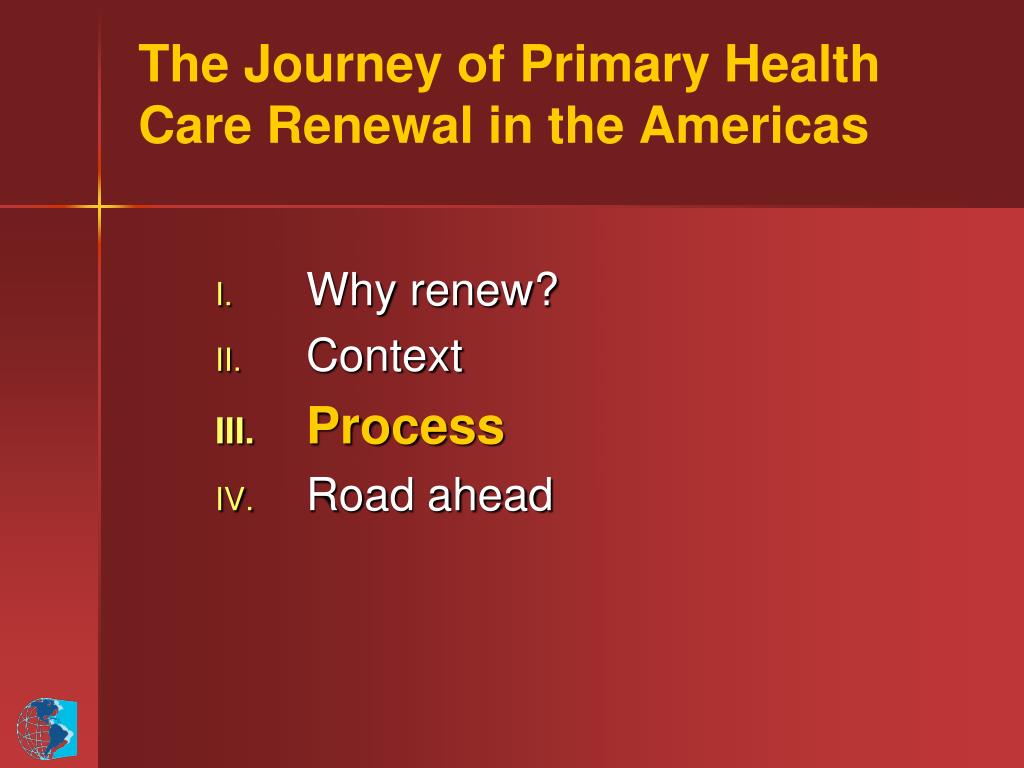 The Journey of Primary Health Care Renewal in the Americas

I. Why renew?
II. Context
III. Process
IV. Road ahead